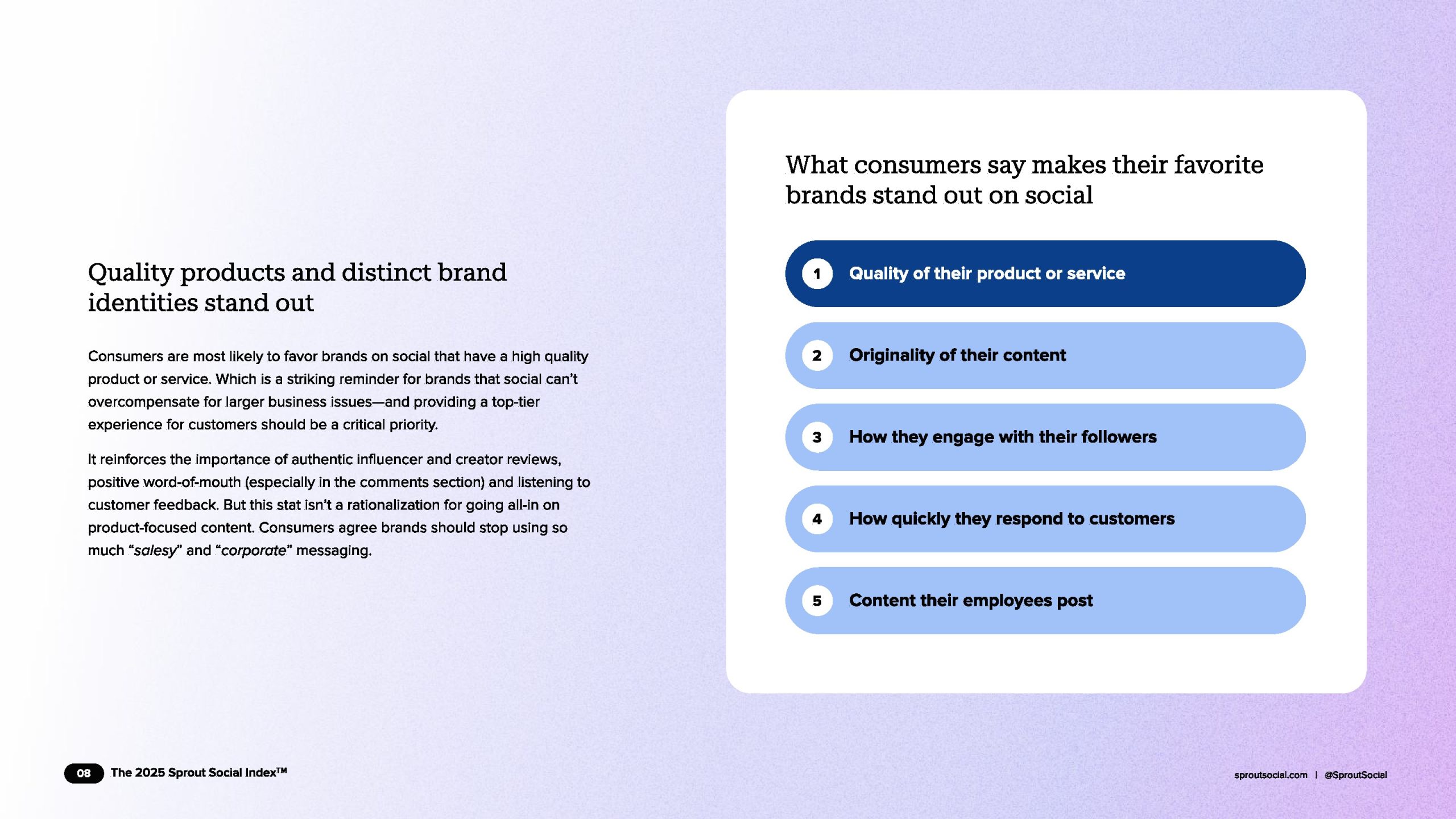 Quality products and distinct brand identities stand out

Consumers are most likely to favor brands on social that have a high quality product or service. Which is a striking reminder for brands that social can't overcompensate for larger business issues—and providing a top-tier experience for customers should be a critical priority.

It reinforces the importance of authentic influencer and creator reviews, positive word-of-mouth (especially in the comments section) and listening to customer feedback. But this stat isn't a rationalization for going all-in on product-focused content. Consumers agree brands should stop using so much "salesy" and "corporate" messaging.

What consumers say makes their favorite brands stand out on social

1 Quality of their product or service

2 Originality of their content

3 How they engage with their followers

4 How quickly they respond to customers

5 Content their employees post

08 The 2025 Sprout Social Index™

sproutsocial.com | @SproutSocial